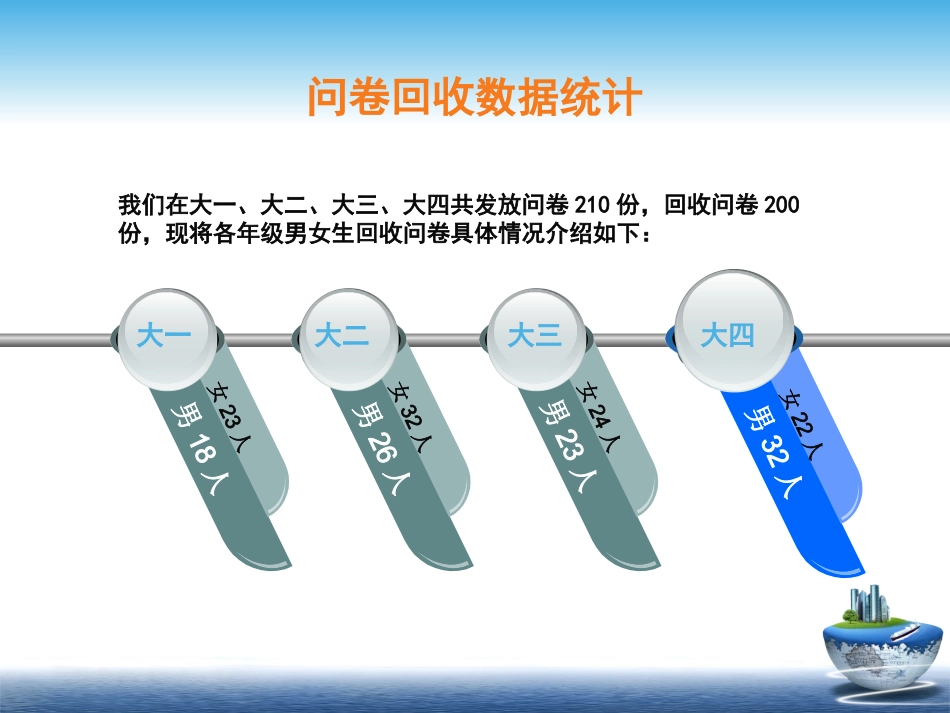 问卷回收数据统计

我们在大一、大二、大三、大四共发放问卷 210 份，回收问卷 200 份，现将各年级男女生回收问卷具体情况介绍如下：

大一
女 23 人
男 18 人

大二
女 32 人
男 26 人

大三
女 24 人
男 23 人

大四
女 22 人
男 32 人